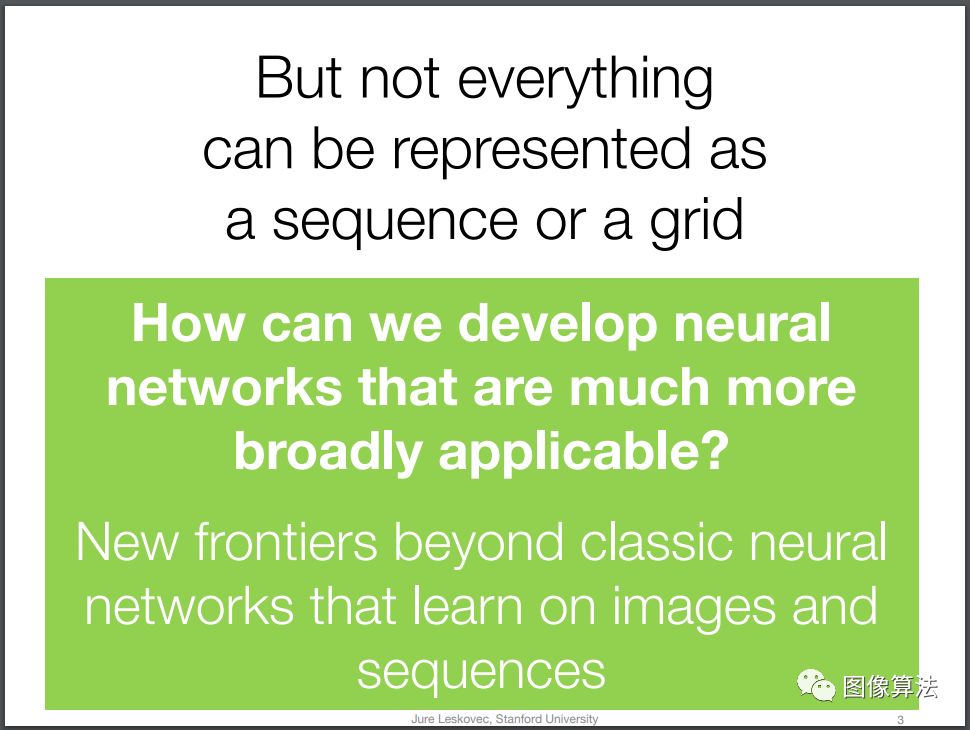 But not everything can be represented as a sequence or a grid

How can we develop neural networks that are much more broadly applicable?

New frontiers beyond classic neural networks that learn on images and sequences

图像算法

Jure Leskovec, Stanford University

3